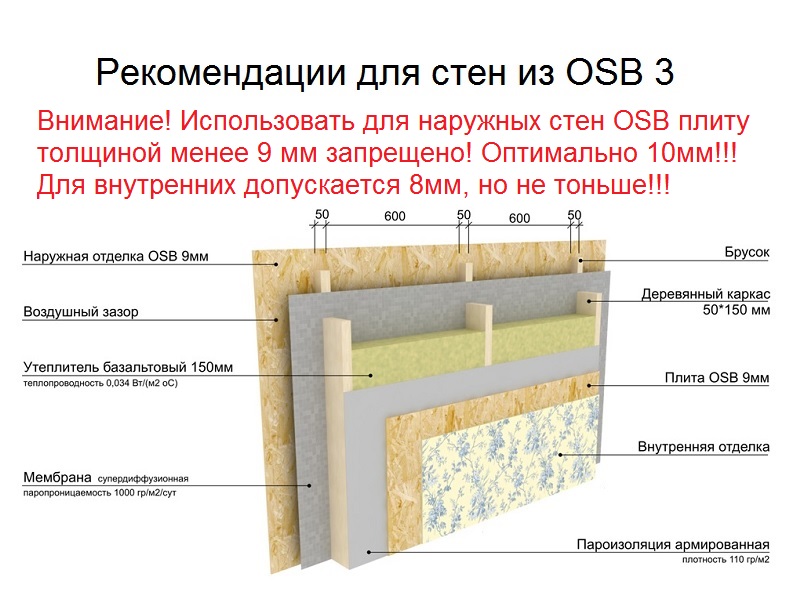 Рекомендации для стен из OSB 3

Внимание! Использовать для наружных стен OSB плиту толщиной менее 9 мм запрещено! Оптимально 10мм!!! Для внутренних допускается 8мм, но не тоньше!!!

50 600 50 600 50

Наружная отделка OSB 9мм

Воздушный зазор

Утеплитель базальтовый 150мм
теплопроводность 0,034 Вт/(м2 оС)

Мембрана супердиффузионная
паропроницаемость 1000 гр/м2/сут

Брусок

Деревянный каркас
50*150 мм

Плита OSB 9мм

Внутренняя отделка

Пароизоляция армированная
плотность 110 гр/м2